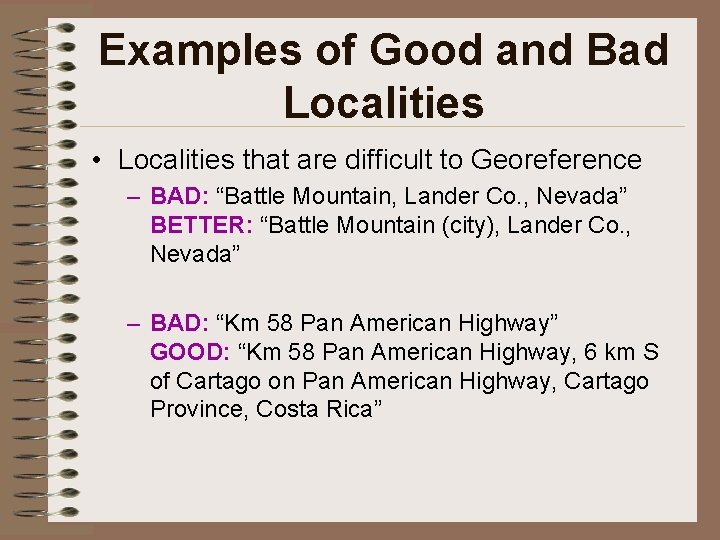 Examples of Good and Bad Localities

• Localities that are difficult to Georeference

– BAD: “Battle Mountain, Lander Co., Nevada”
BETTER: “Battle Mountain (city), Lander Co., Nevada”

– BAD: “Km 58 Pan American Highway”
GOOD: “Km 58 Pan American Highway, 6 km S of Cartago on Pan American Highway, Cartago Province, Costa Rica”